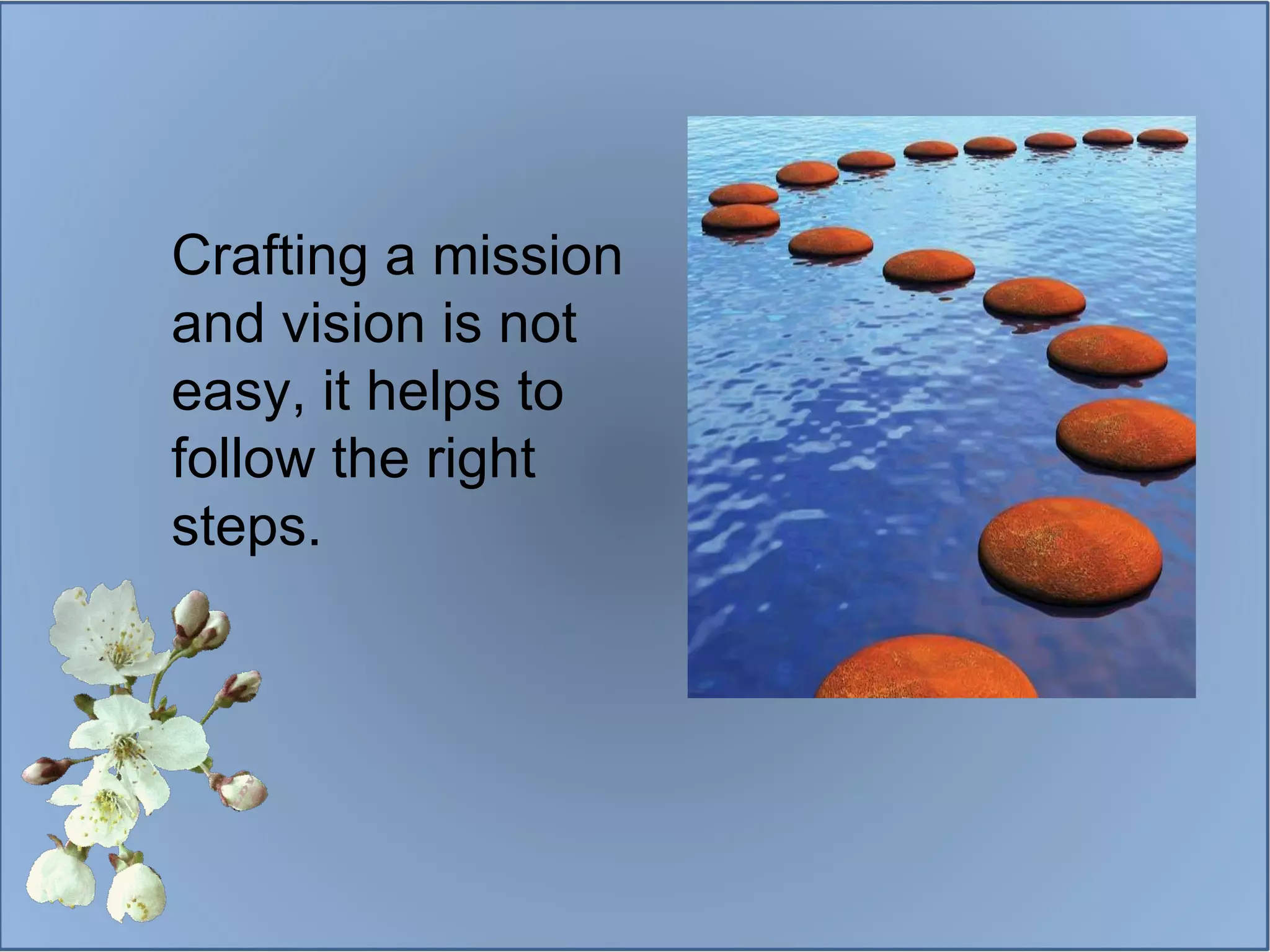 Crafting a mission and vision is not easy, it helps to follow the right steps.